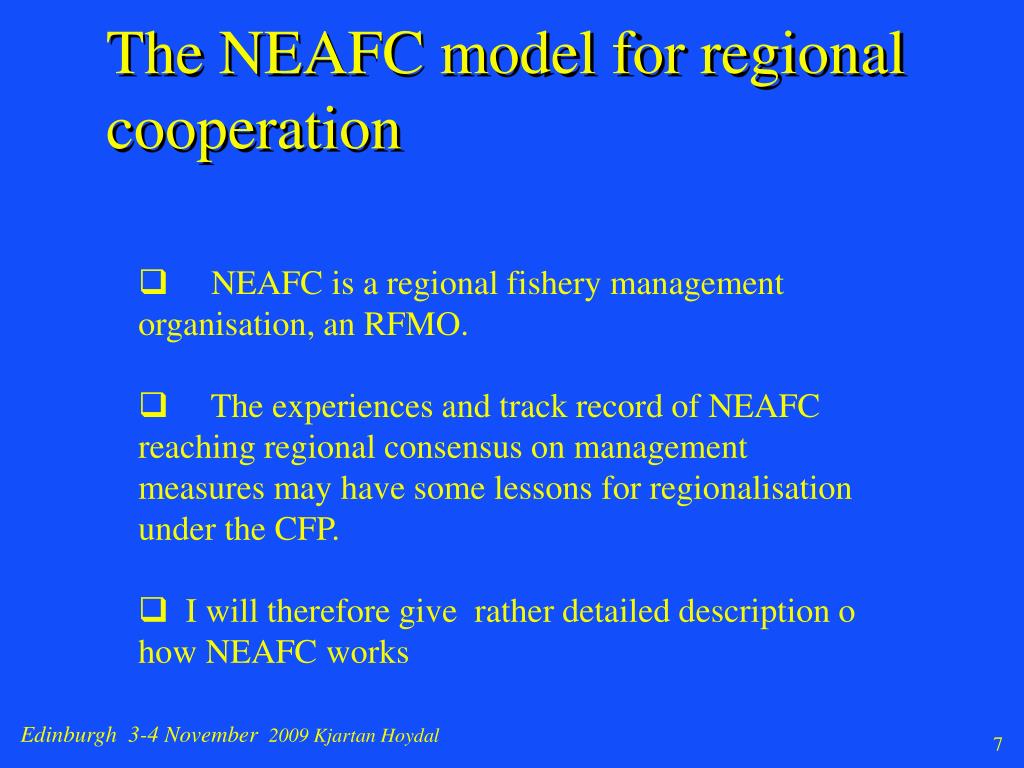 The NEAFC model for regional cooperation

❑ NEAFC is a regional fishery management organisation, an RFMO.

❑ The experiences and track record of NEAFC reaching regional consensus on management measures may have some lessons for regionalisation under the CFP.

❑ I will therefore give rather detailed description o how NEAFC works

Edinburgh 3-4 November 2009 Kjartan Hoydal

7